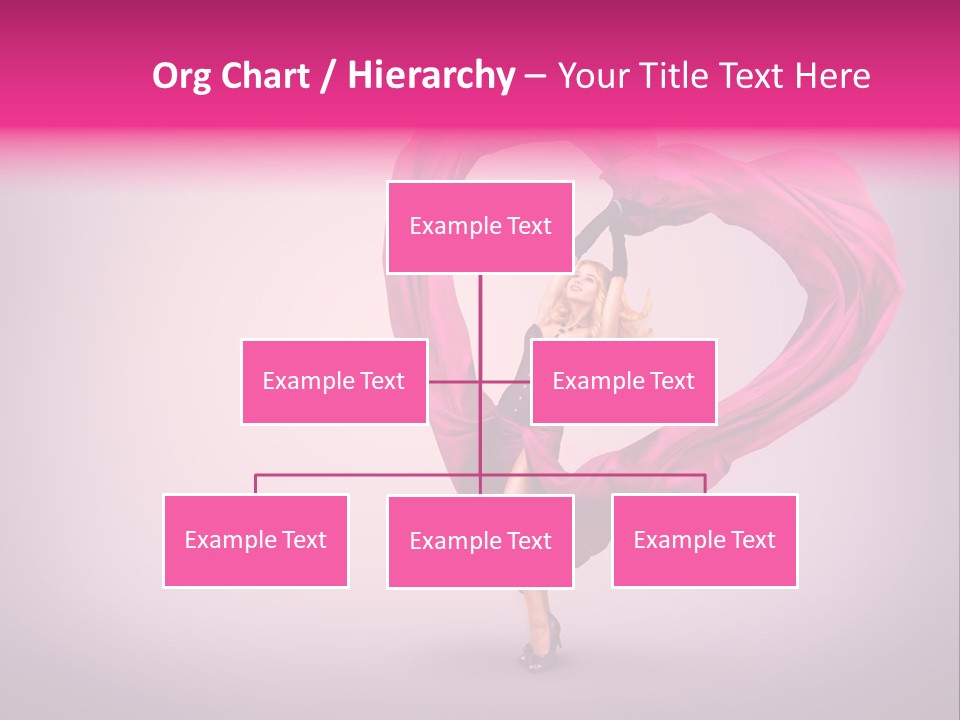 Org Chart / Hierarchy – Your Title Text Here

Example Text

Example Text

Example Text

Example Text

Example Text

Example Text